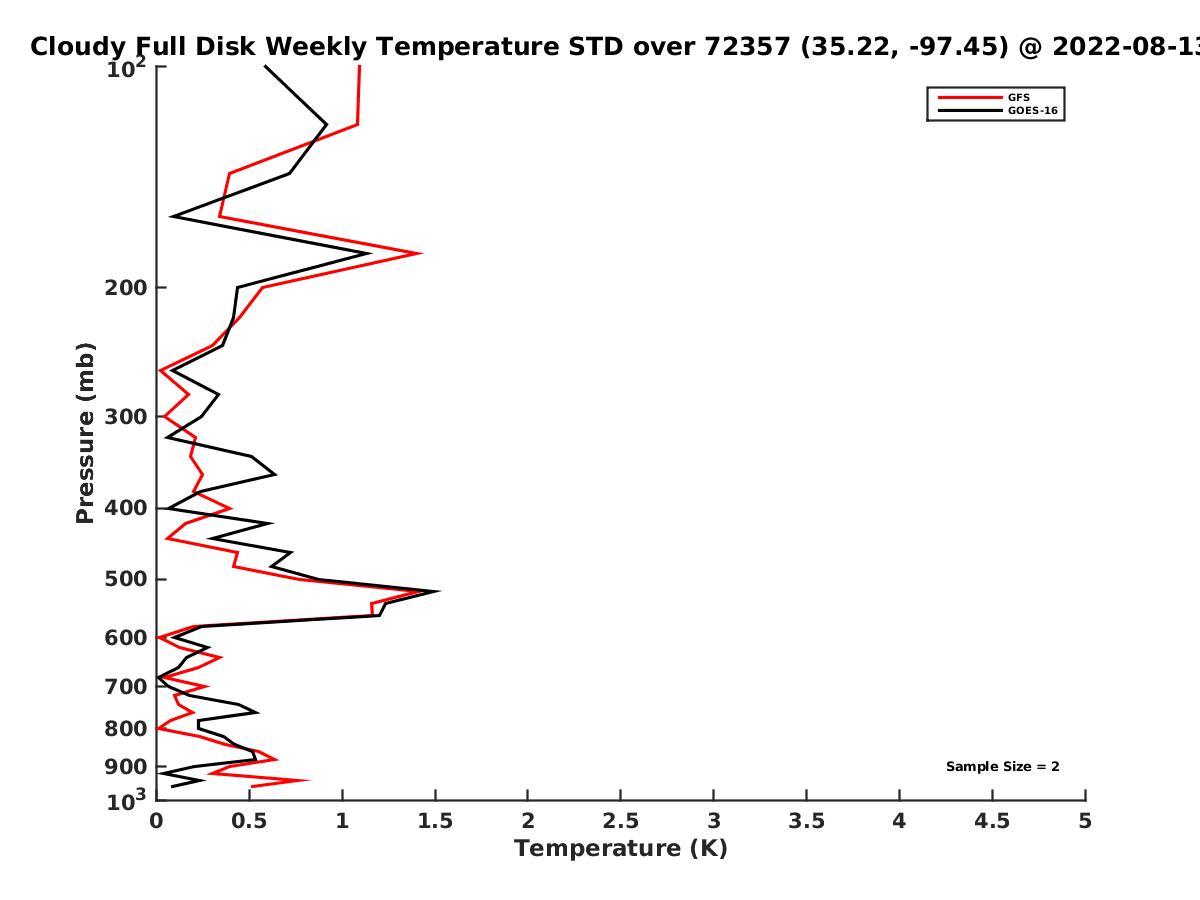 Cloudy Full Disk Weekly Temperature STD over 72357 (35.22, -97.45) @ 2022-08-13

GFS
GOES-16

Pressure (mb)

$10^2$
200
300
400
500
600
700
800
900
$10^3$

Sample Size = 2

0
0.5
1
1.5
2
2.5
3
3.5
4
4.5
5

Temperature (K)